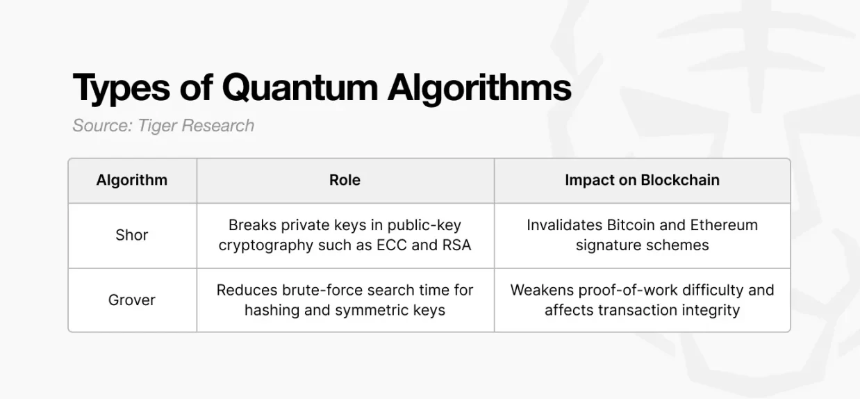 Types of Quantum Algorithms

Source: Tiger Research

| Algorithm | Role | Impact on Blockchain |
|---|---|---|
| Shor | Breaks private keys in public-key cryptography such as ECC and RSA | Invalidates Bitcoin and Ethereum signature schemes |
| Grover | Reduces brute-force search time for hashing and symmetric keys | Weakens proof-of-work difficulty and affects transaction integrity |